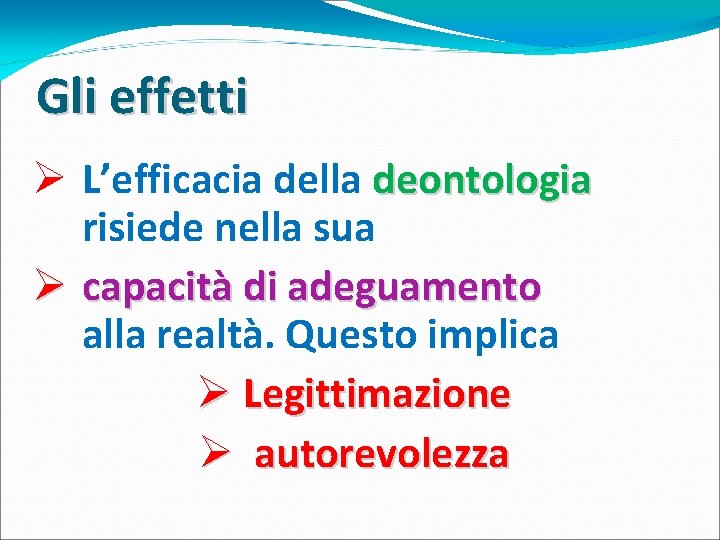 Gli effetti

➢ L’efficacia della deontologia risiede nella sua

➢ capacità di adeguamento alla realtà. Questo implica

➢ Legittimazione

➢ autorevolezza